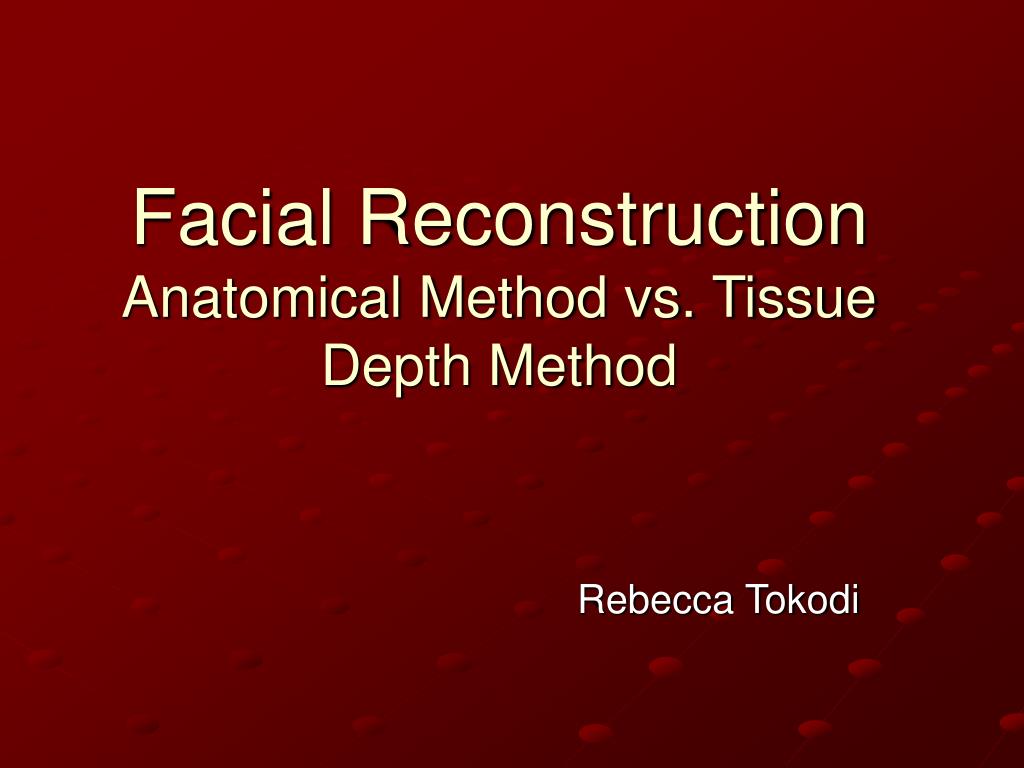 Facial Reconstruction
Anatomical Method vs. Tissue Depth Method

Rebecca Tokodi